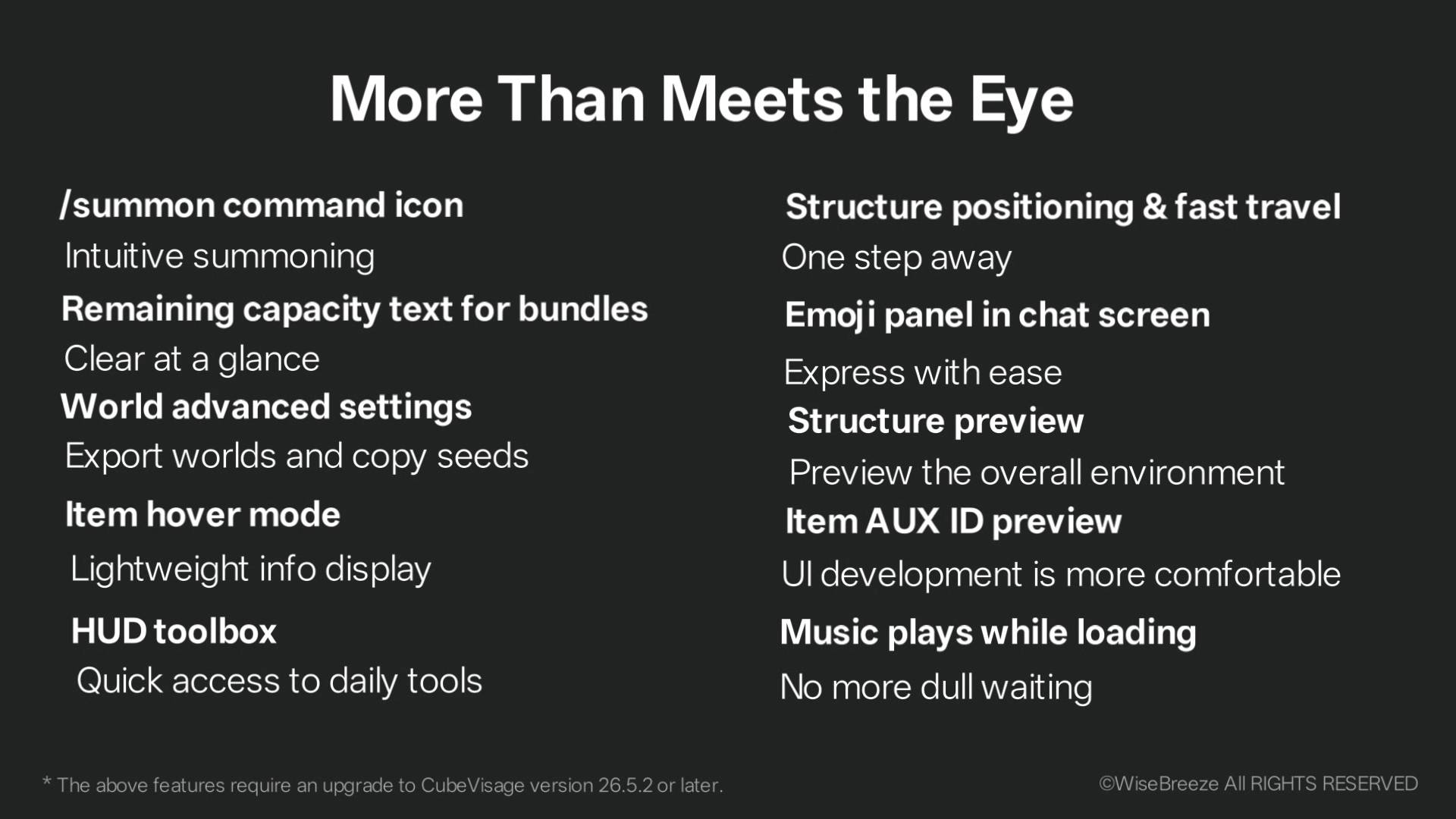 More Than Meets the Eye

/summon command icon

Intuitive summoning

Remaining capacity text for bundles

Clear at a glance

World advanced settings

Export worlds and copy seeds

Item hover mode

Lightweight info display

HUD toolbox

Quick access to daily tools

Structure positioning & fast travel

One step away

Emoji panel in chat screen

Express with ease

Structure preview

Preview the overall environment

Item AUX ID preview

UI development is more comfortable

Music plays while loading

No more dull waiting

* The above features require an upgrade to CubeVisage version 26.5.2 or later.

©WiseBreeze All RIGHTS RESERVED